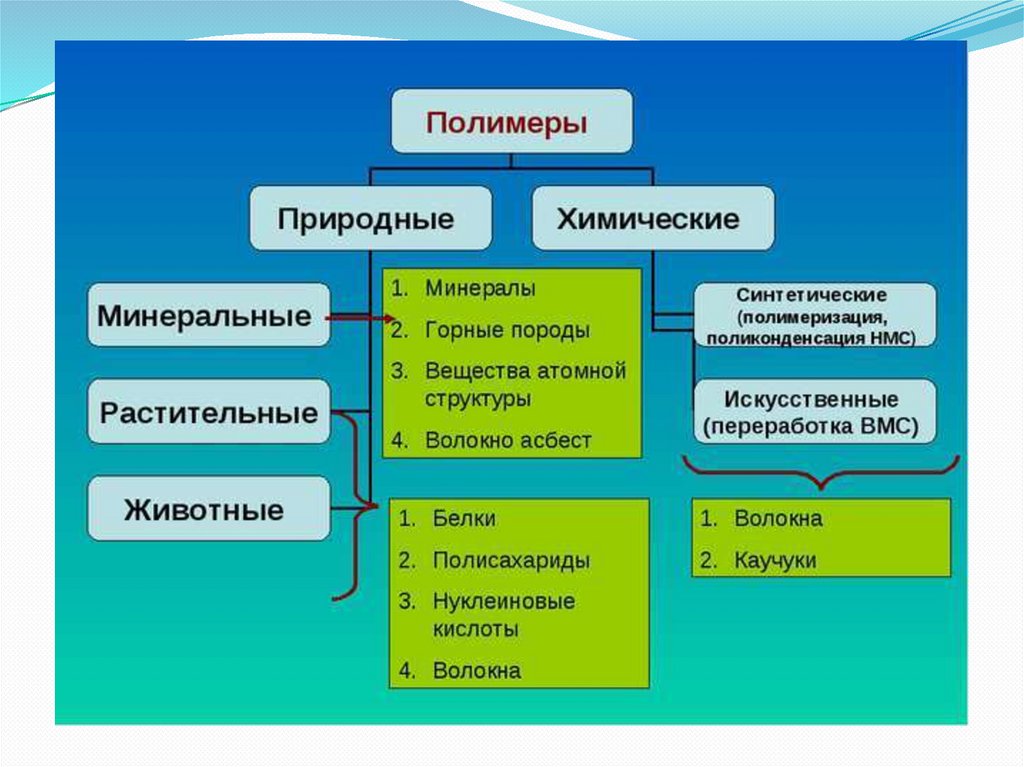 Полимеры

Природные

Химические

Минеральные

Растительные

Животные

1. Минералы
2. Горные породы
3. Вещества атомной структуры
4. Волокно асбест

Синтетические (полимеризация, поликонденсация НМС)

Искусственные (переработка ВМС)

1. Белки
2. Полисахариды
3. Нуклеиновые кислоты
4. Волокна

1. Волокна
2. Каучуки